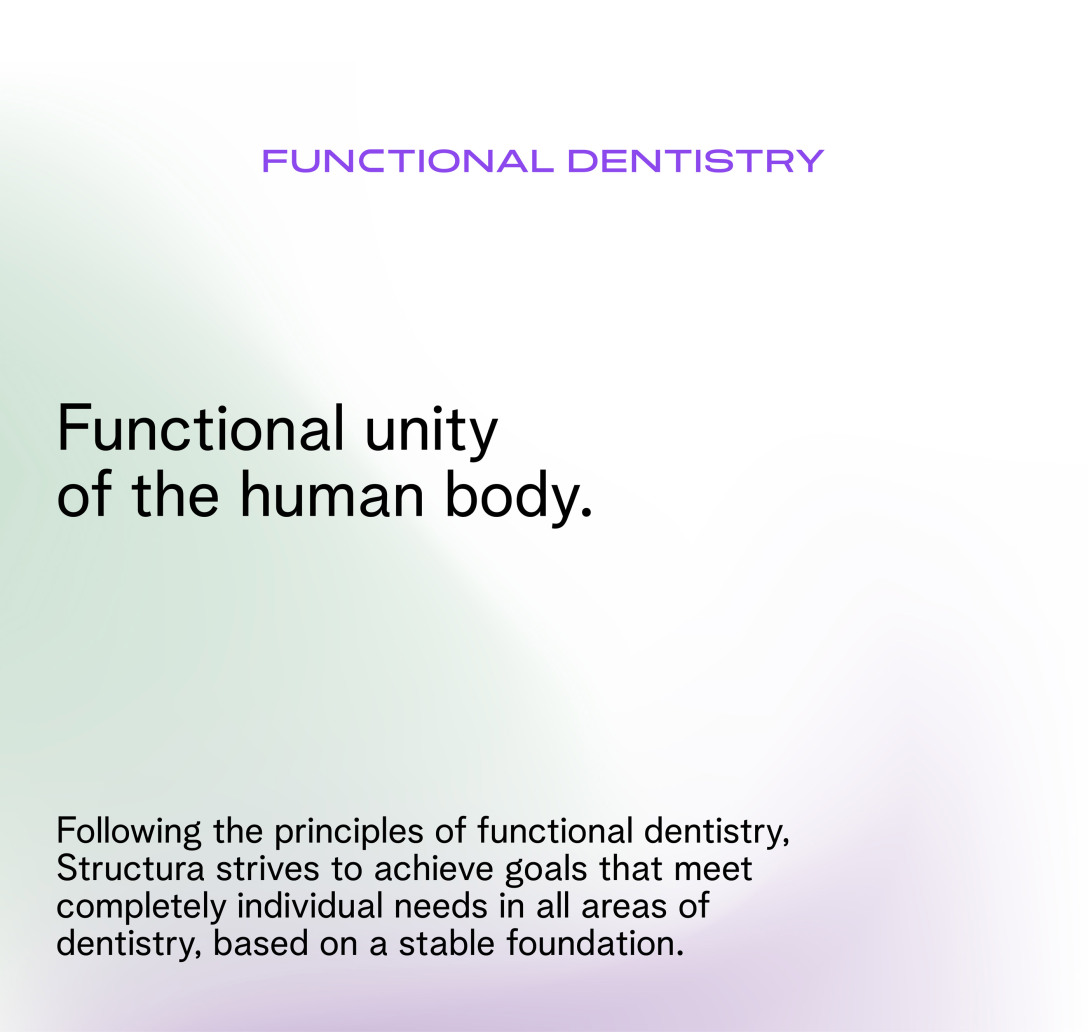 FUNCTIONAL DENTISTRY

Functional unity of the human body.

Following the principles of functional dentistry, Structura strives to achieve goals that meet completely individual needs in all areas of dentistry, based on a stable foundation.